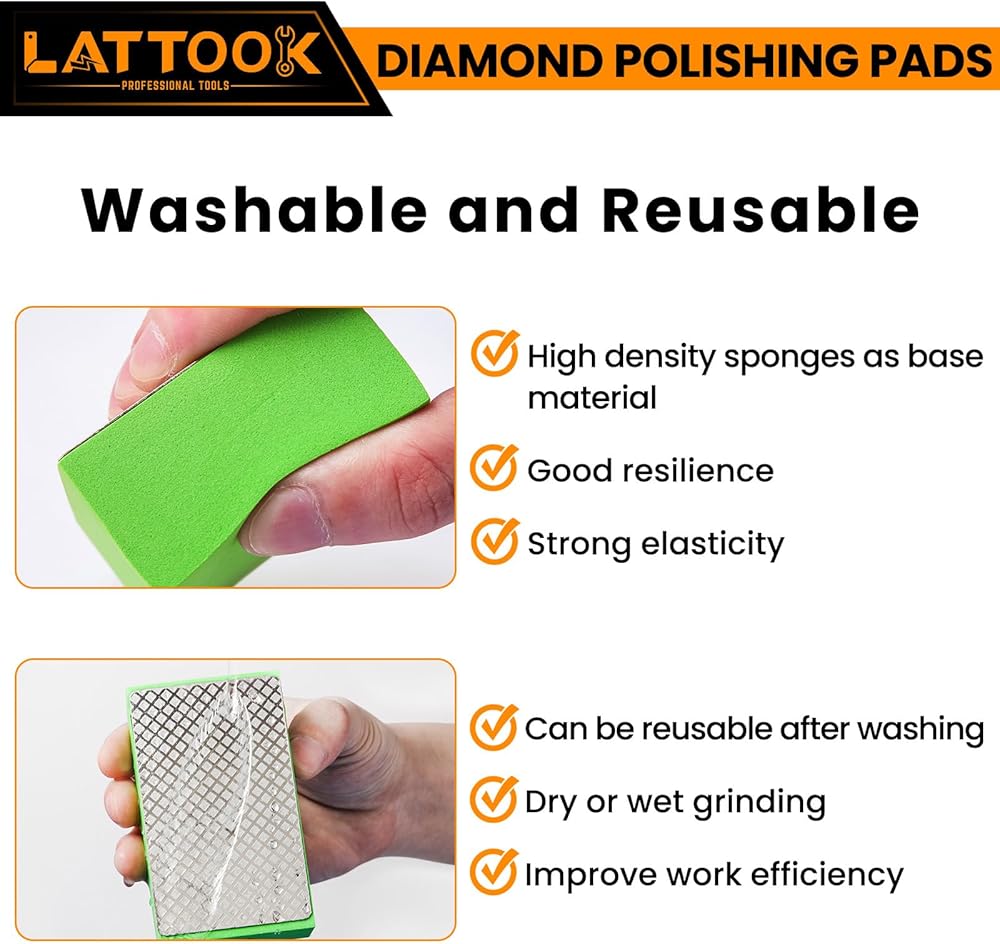 LATTOOK
PROFESSIONAL TOOLS

DIAMOND POLISHING PADS

Washable and Reusable

High density sponges as base material

Good resilience

Strong elasticity

Can be reusable after washing

Dry or wet grinding

Improve work efficiency